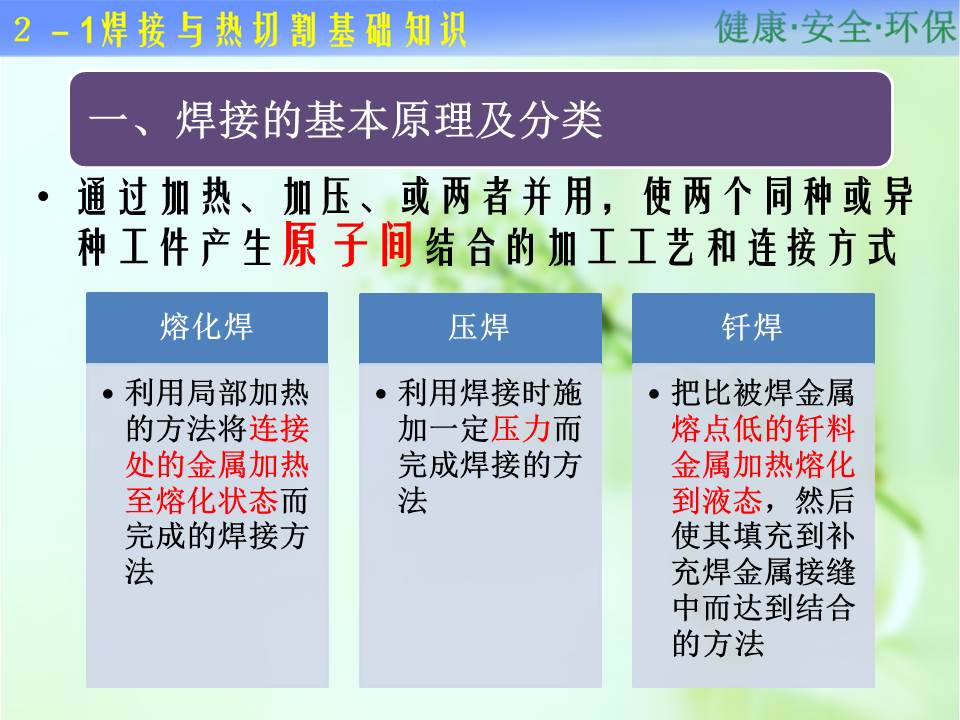 2 －1焊接与热切割基础知识

健康·安全·环保

一、焊接的基本原理及分类

• 通过加热、加压、或两者并用，使两个同种或异种工件产生原子间结合的加工工艺和连接方式

熔化焊

• 利用局部加热的方法将连接处的金属加热至熔化状态而完成的焊接方法

压焊

• 利用焊接时施加一定压力而完成焊接的方法

钎焊

• 把比被焊金属熔点低的钎料金属加热熔化到液态，然后使其填充到补充焊金属接缝中而达到结合的方法